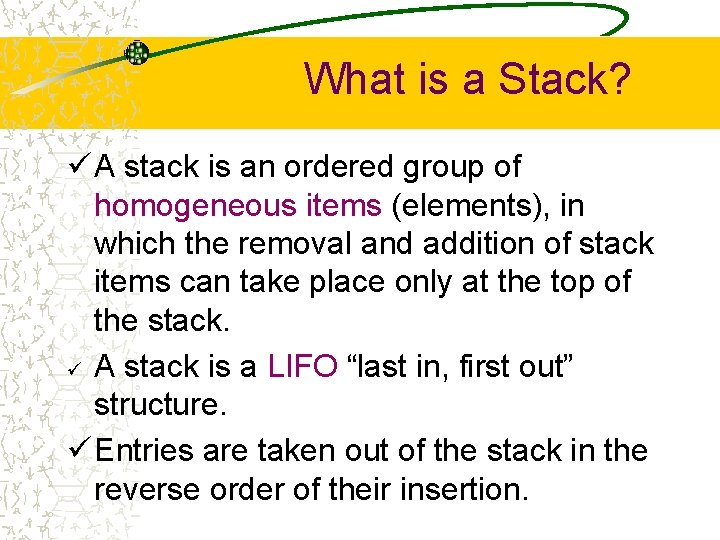 What is a Stack?

✓ A stack is an ordered group of homogeneous items (elements), in which the removal and addition of stack items can take place only at the top of the stack.

✓ A stack is a LIFO “last in, first out” structure.

✓ Entries are taken out of the stack in the reverse order of their insertion.